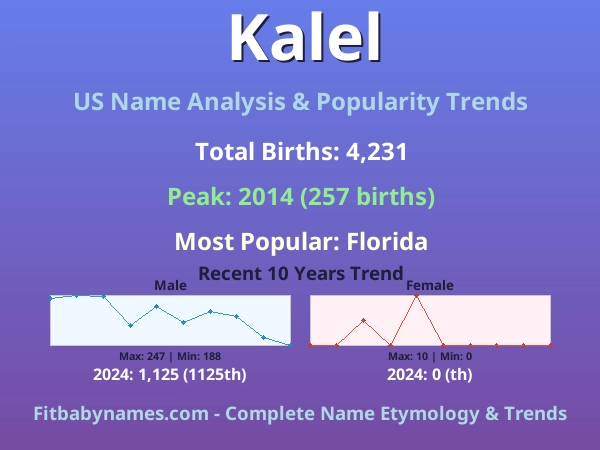 Kalel

US Name Analysis & Popularity Trends

Total Births: 4,231

Peak: 2014 (257 births)

Most Popular: Florida

Recent 10 Years Trend

Male

Max: 247 | Min: 188

2024: 1,125 (1125th)

Female

Max: 10 | Min: 0

2024: 0 (th)

Fitbabynames.com - Complete Name Etymology & Trends